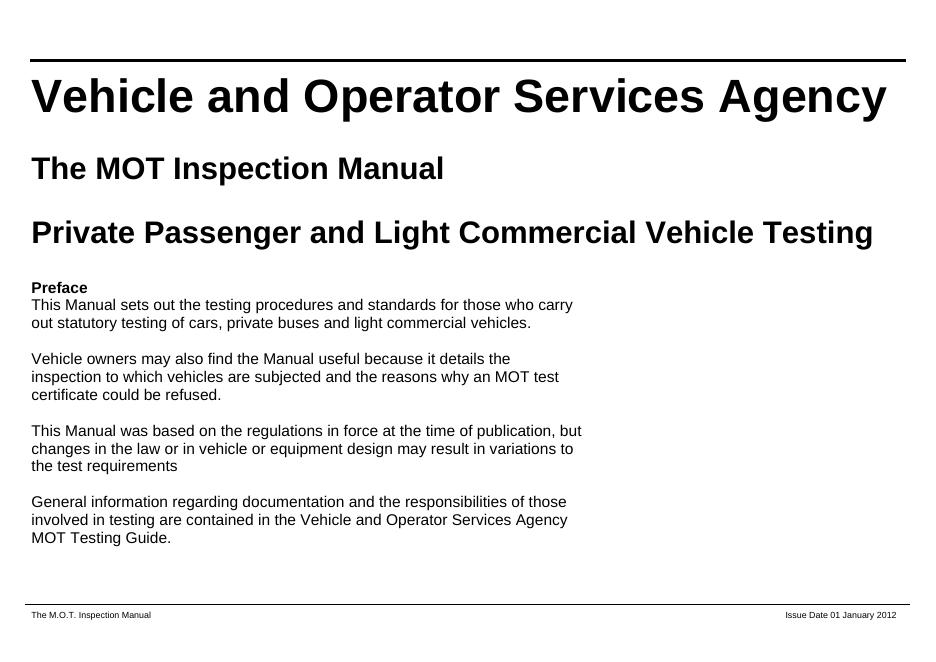 Vehicle and Operator Services Agency

The MOT Inspection Manual

Private Passenger and Light Commercial Vehicle Testing

Preface
This Manual sets out the testing procedures and standards for those who carry out statutory testing of cars, private buses and light commercial vehicles.

Vehicle owners may also find the Manual useful because it details the inspection to which vehicles are subjected and the reasons why an MOT test certificate could be refused.

This Manual was based on the regulations in force at the time of publication, but changes in the law or in vehicle or equipment design may result in variations to the test requirements

General information regarding documentation and the responsibilities of those involved in testing are contained in the Vehicle and Operator Services Agency MOT Testing Guide.

The M.O.T. Inspection Manual

Issue Date 01 January 2012